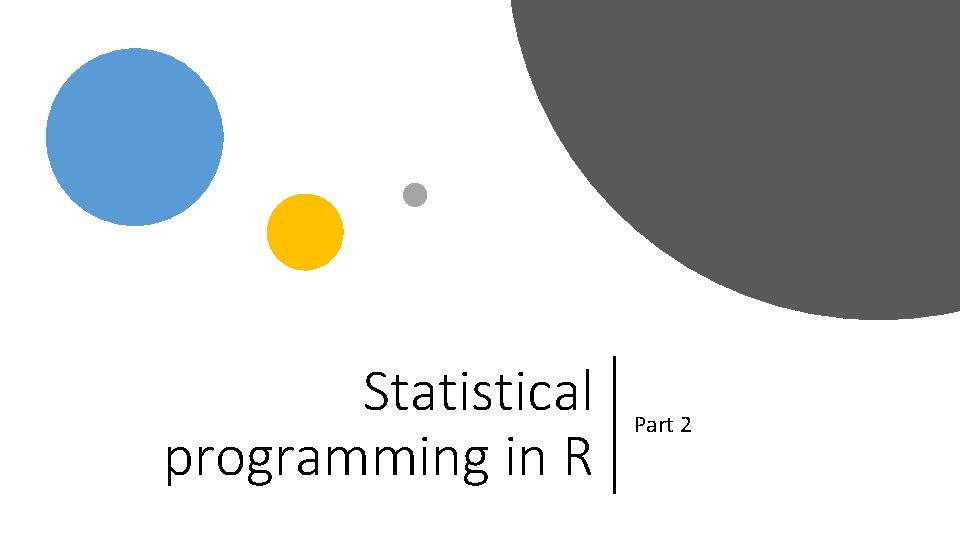 Statistical programming in R

Part 2